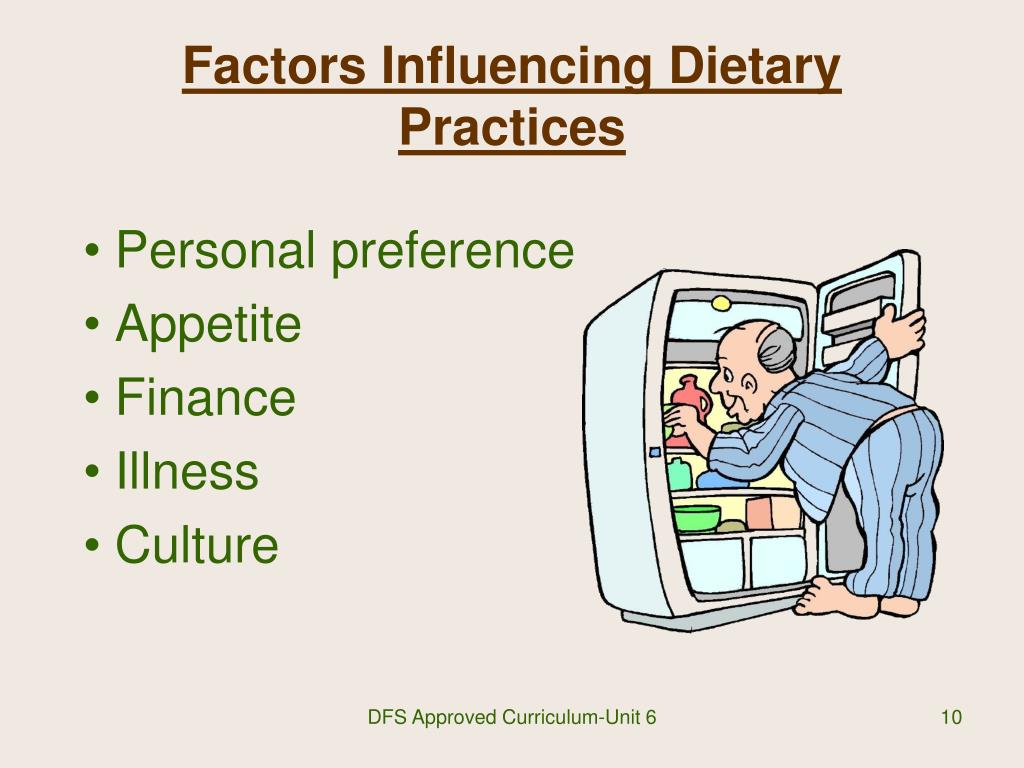 Factors Influencing Dietary Practices

• Personal preference
• Appetite
• Finance
• Illness
• Culture

DFS Approved Curriculum-Unit 6

10